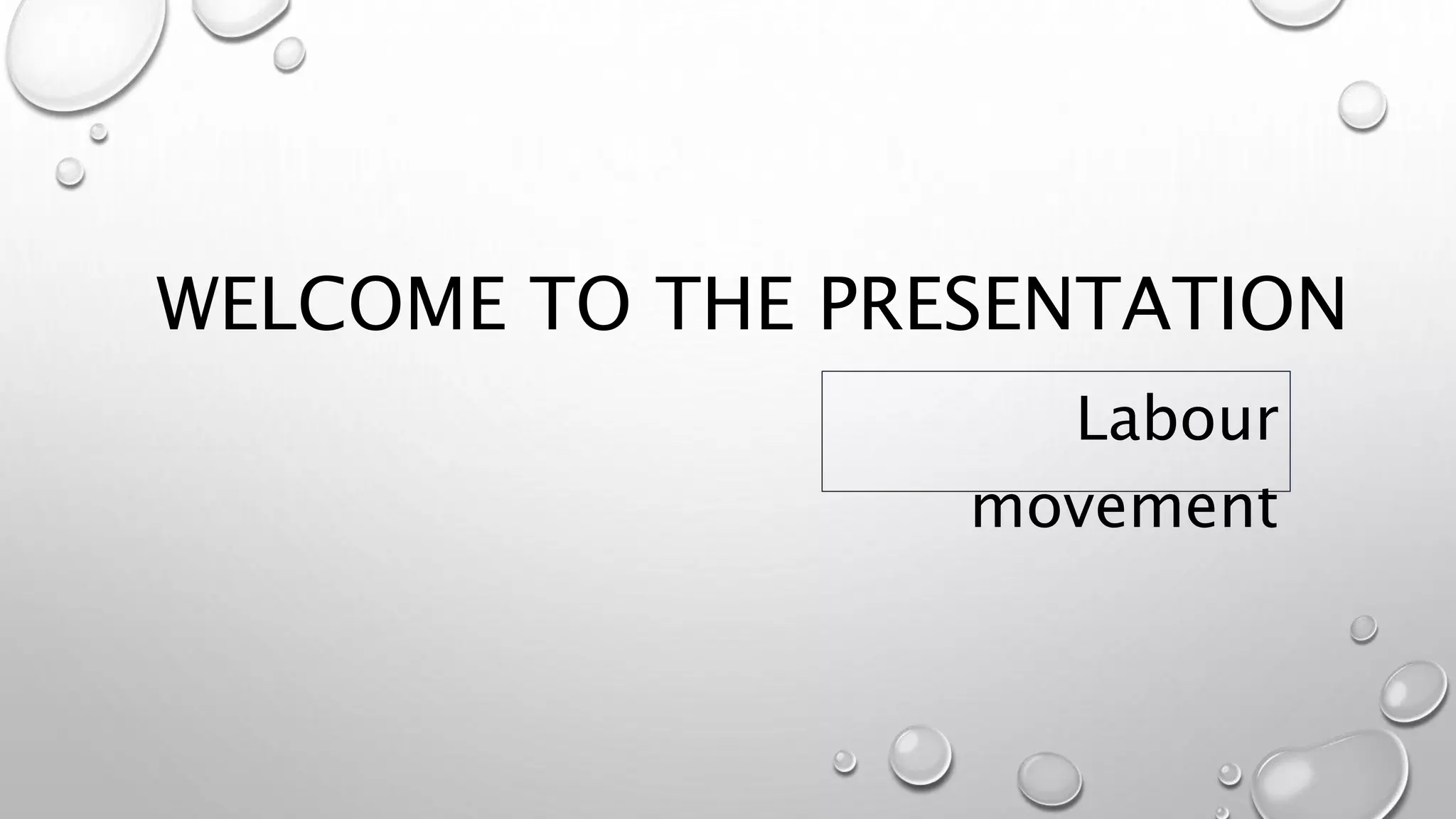 WELCOME TO THE PRESENTATION

Labour movement